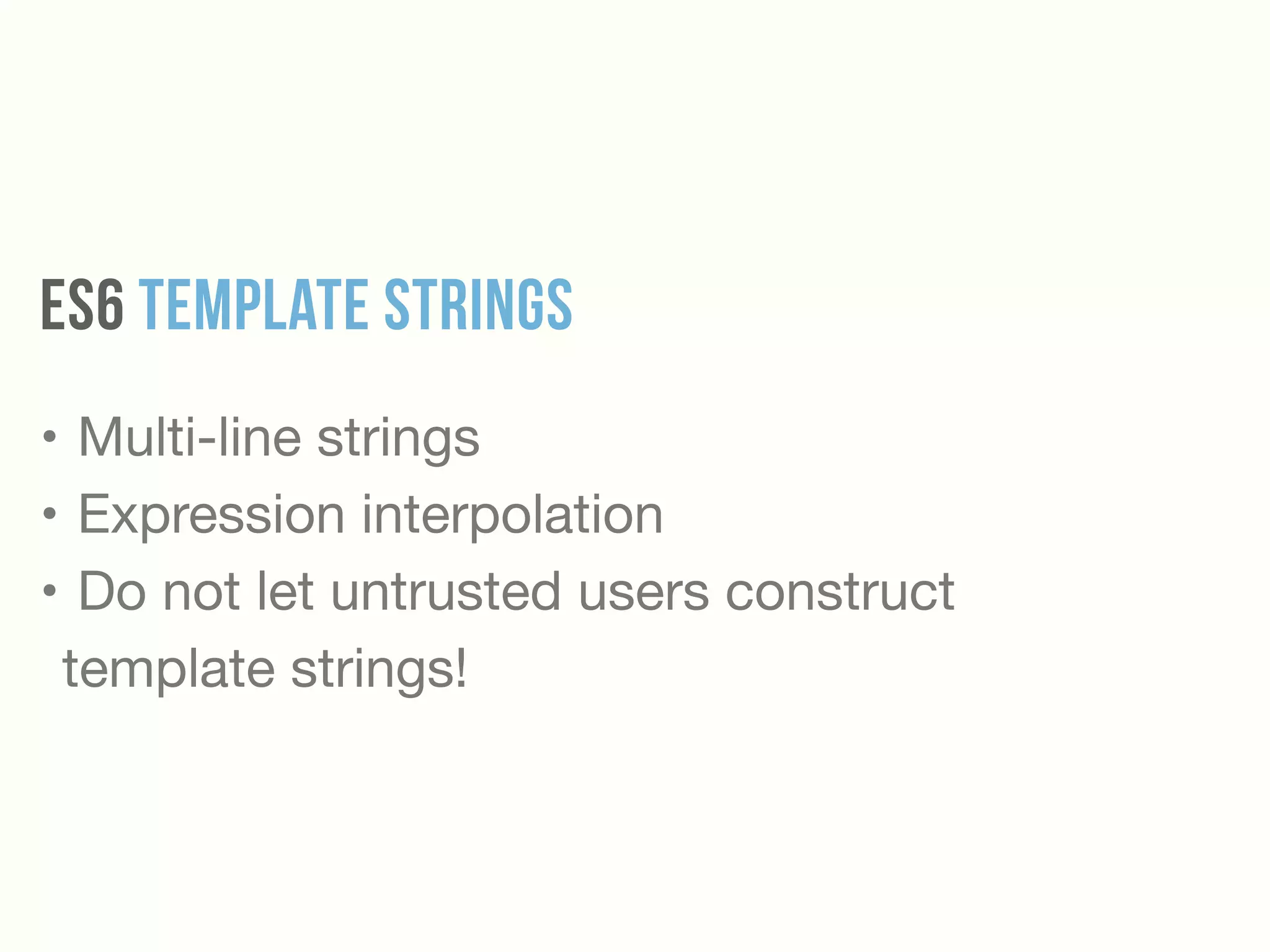 ES6 TEMPLATE STRINGS

• Multi-line strings
• Expression interpolation
• Do not let untrusted users construct template strings!